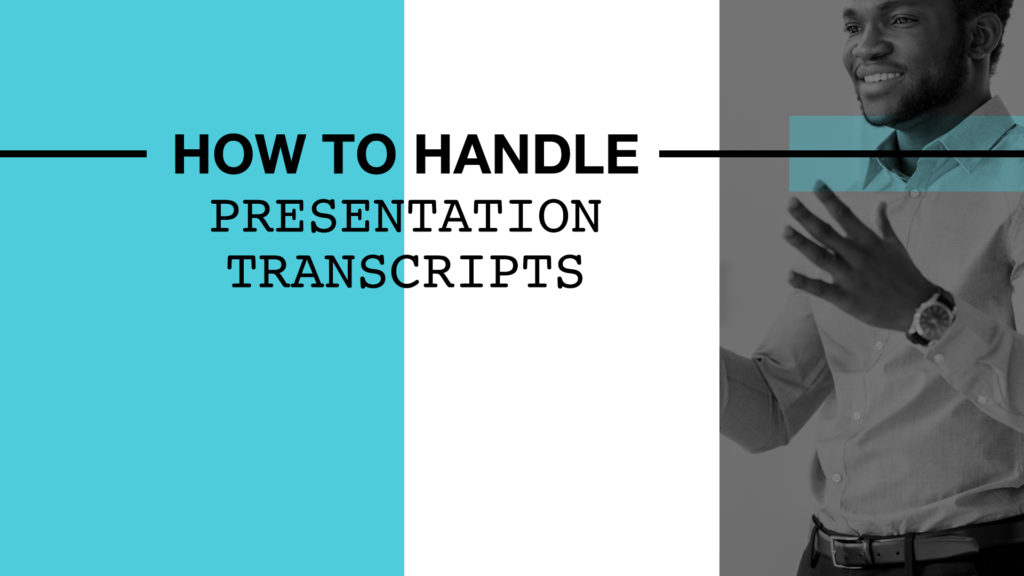 HOW TO HANDLE
PRESENTATION TRANSCRIPTS